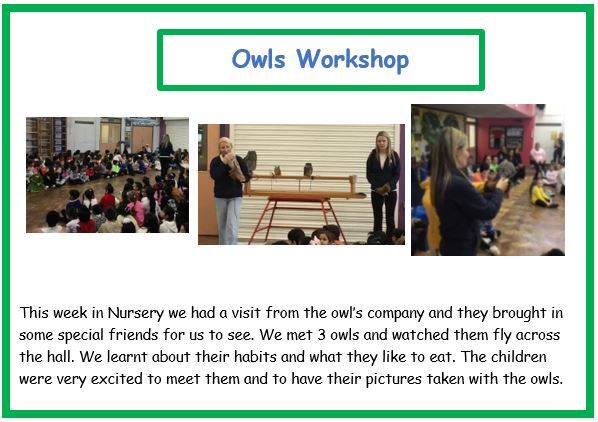 Owls Workshop

This week in Nursery we had a visit from the owl's company and they brought in some special friends for us to see. We met 3 owls and watched them fly across the hall. We learnt about their habits and what they like to eat. The children were very excited to meet them and to have their pictures taken with the owls.